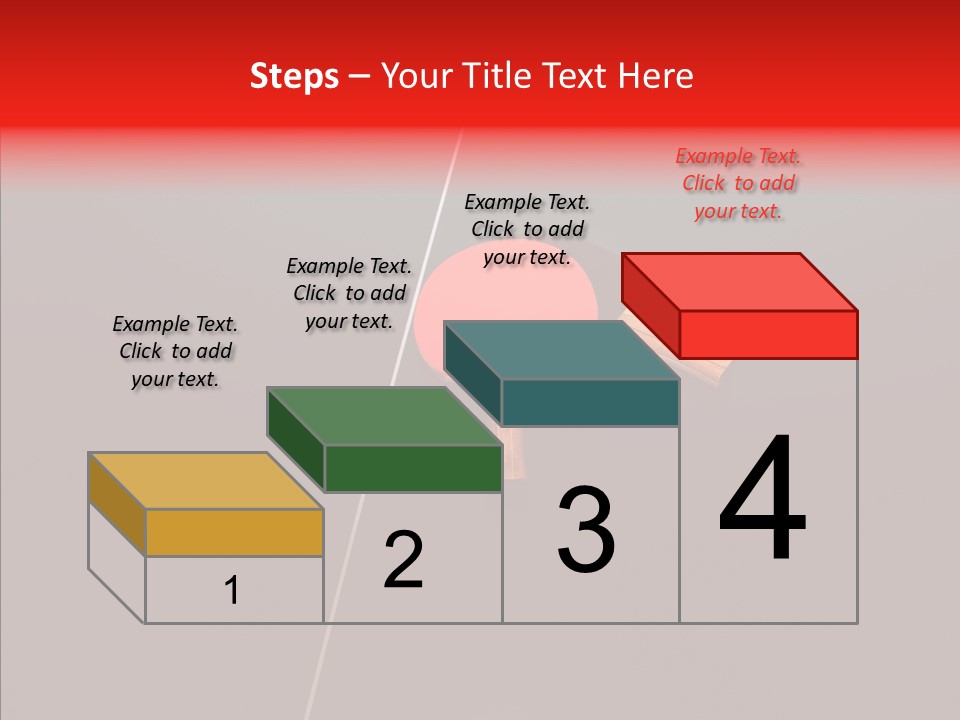 Steps – Your Title Text Here

Example Text. Click to add your text.

Example Text. Click to add your text.

Example Text. Click to add your text.

Example Text. Click to add your text.

1

2

3

4